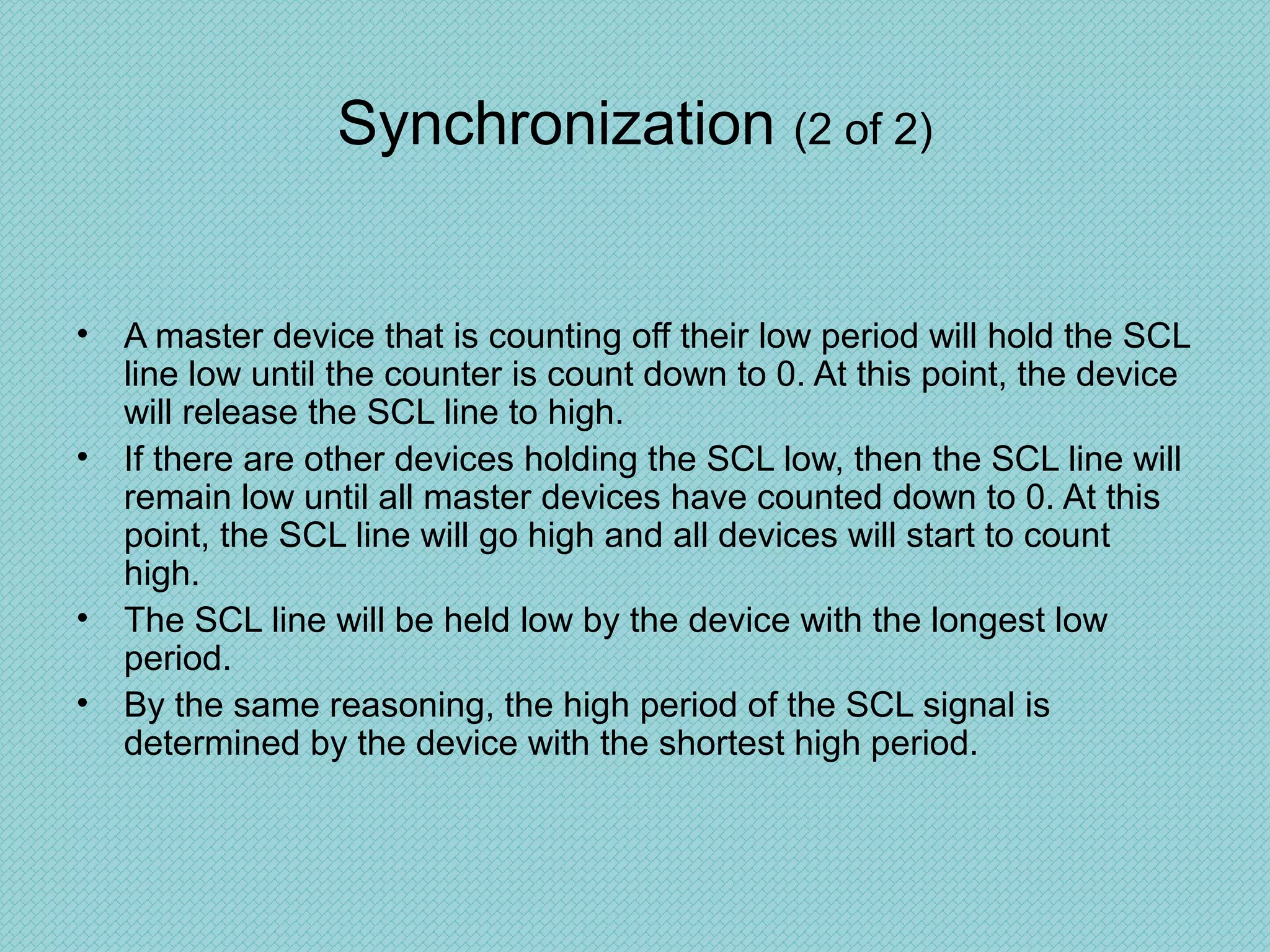 Synchronization (2 of 2)

• A master device that is counting off their low period will hold the SCL line low until the counter is count down to 0. At this point, the device will release the SCL line to high.
• If there are other devices holding the SCL low, then the SCL line will remain low until all master devices have counted down to 0. At this point, the SCL line will go high and all devices will start to count high.
• The SCL line will be held low by the device with the longest low period.
• By the same reasoning, the high period of the SCL signal is determined by the device with the shortest high period.